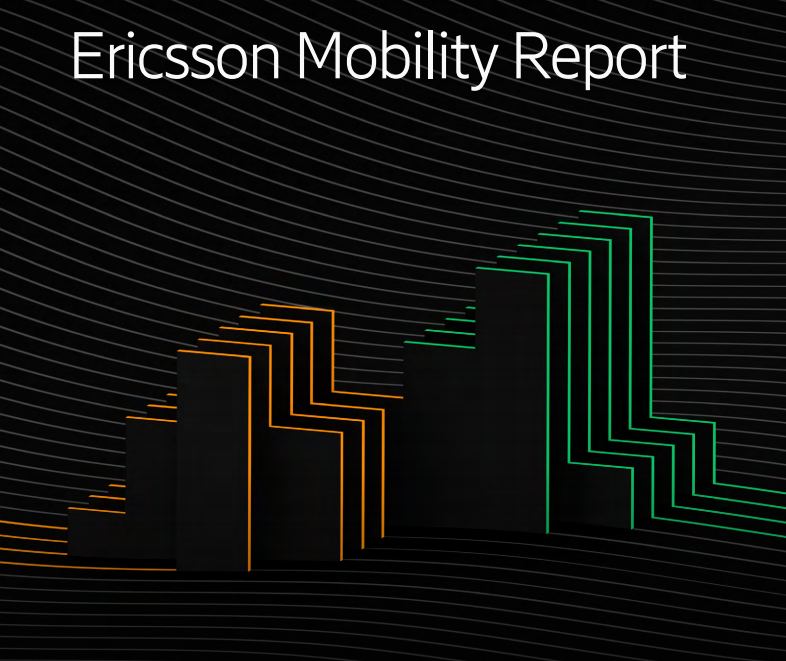 Ericsson Mobility Report